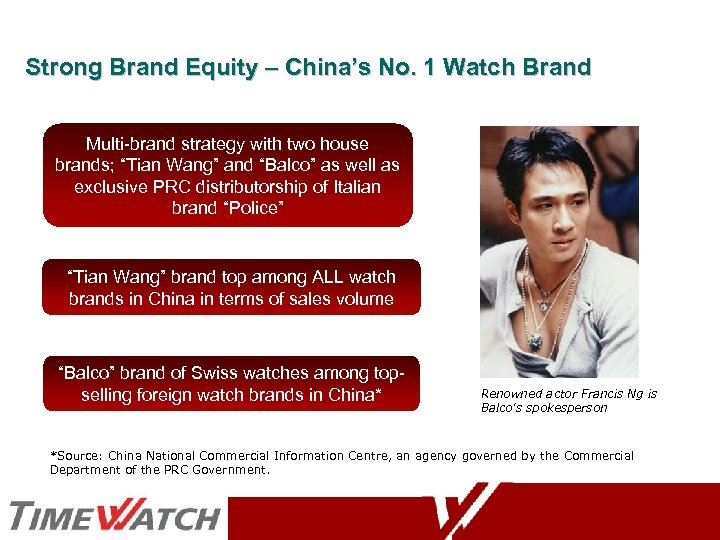 Strong Brand Equity – China's No. 1 Watch Brand

Multi-brand strategy with two house brands; "Tian Wang" and "Balco" as well as exclusive PRC distributorship of Italian brand "Police"

"Tian Wang" brand top among ALL watch brands in China in terms of sales volume

"Balco" brand of Swiss watches among top-selling foreign watch brands in China*

Renowned actor Francis Ng is Balco's spokesperson

*Source: China National Commercial Information Centre, an agency governed by the Commercial Department of the PRC Government.

TIMEWATCH